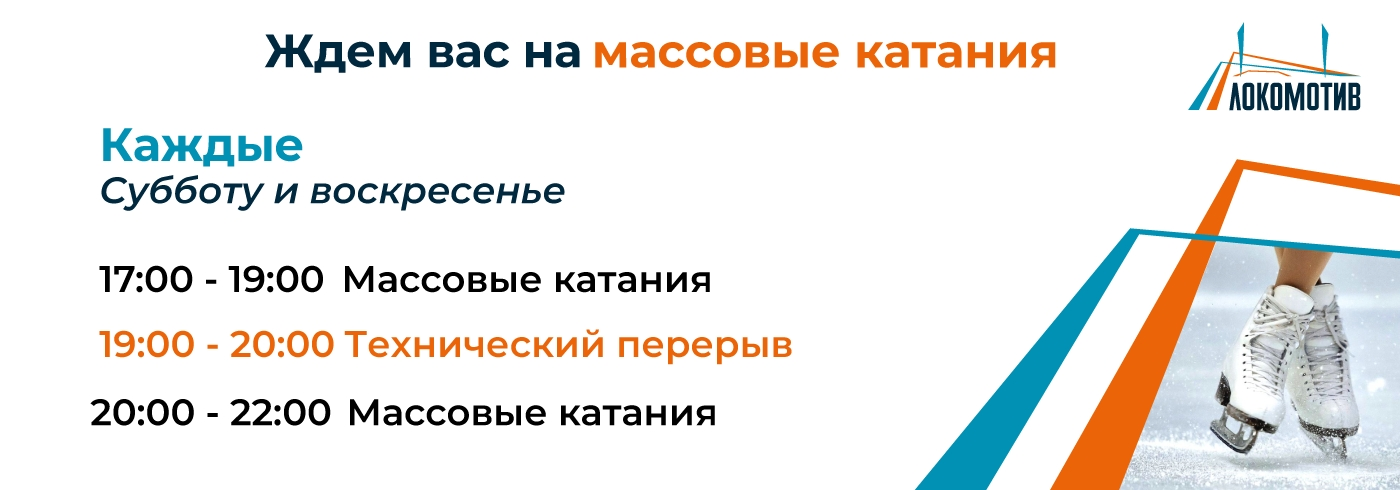 Ждем вас на массовые катания

ЛОКОМОТИВ

Каждые
Субботу и воскресенье

17:00 - 19:00 Массовые катания

19:00 - 20:00 Технический перерыв

20:00 - 22:00 Массовые катания